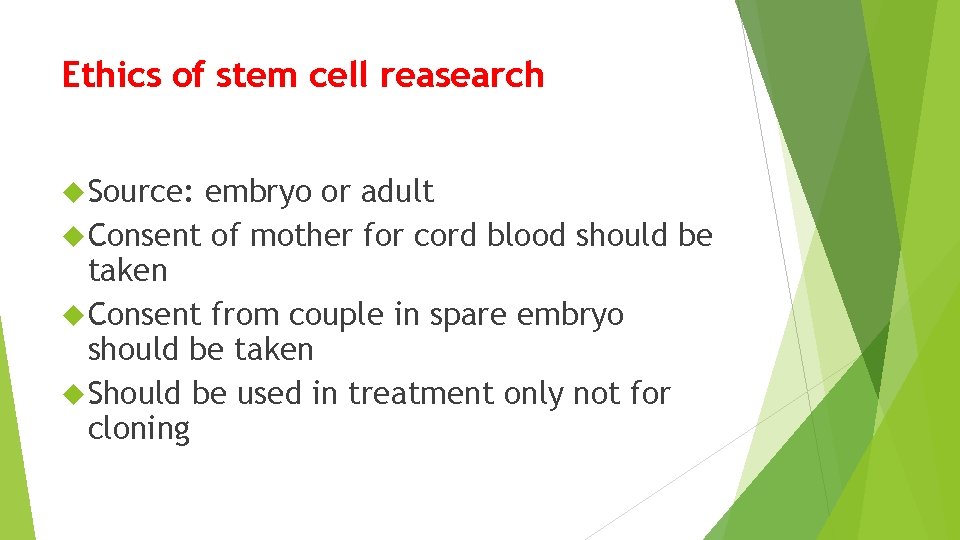 Ethics of stem cell reasearch

Source: embryo or adult

Consent of mother for cord blood should be taken

Consent from couple in spare embryo should be taken

Should be used in treatment only not for cloning